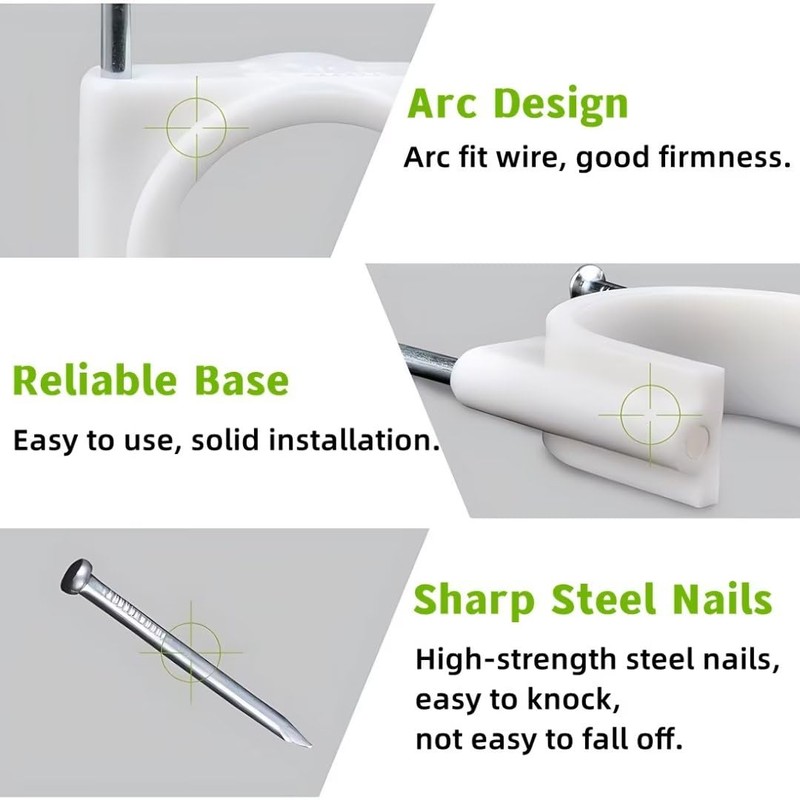 Arc Design

Arc fit wire, good firmness.

Reliable Base

Easy to use, solid installation.

Sharp Steel Nails

High-strength steel nails, easy to knock, not easy to fall off.